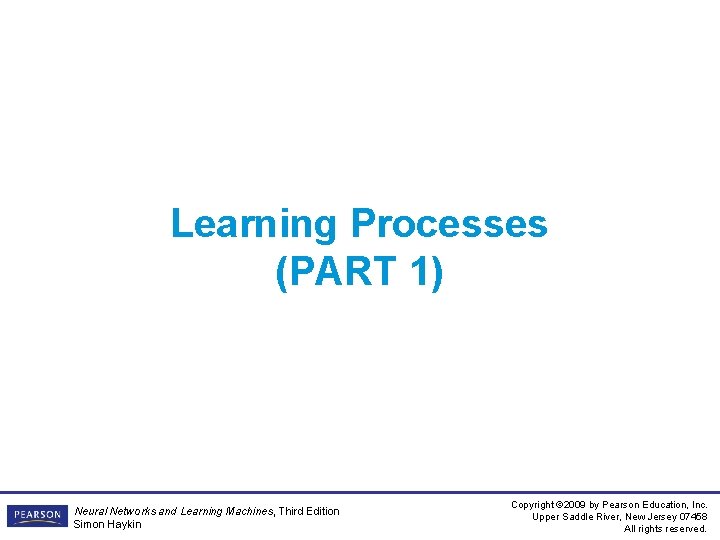 Learning Processes
(PART 1)

PEARSON

Neural Networks and Learning Machines, Third Edition
Simon Haykin

Copyright ©2009 by Pearson Education, Inc.
Upper Saddle River, New Jersey 07458
All rights reserved.